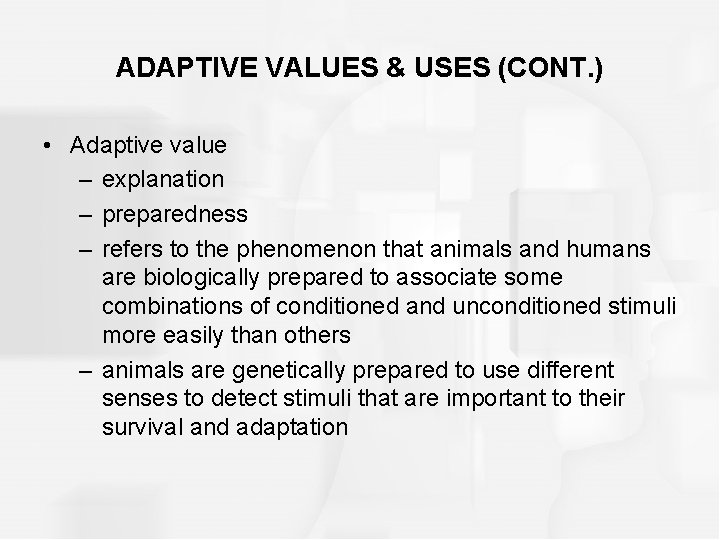 ADAPTIVE VALUES & USES (CONT.)

• Adaptive value
– explanation
– preparedness
– refers to the phenomenon that animals and humans are biologically prepared to associate some combinations of conditioned and unconditioned stimuli more easily than others
– animals are genetically prepared to use different senses to detect stimuli that are important to their survival and adaptation